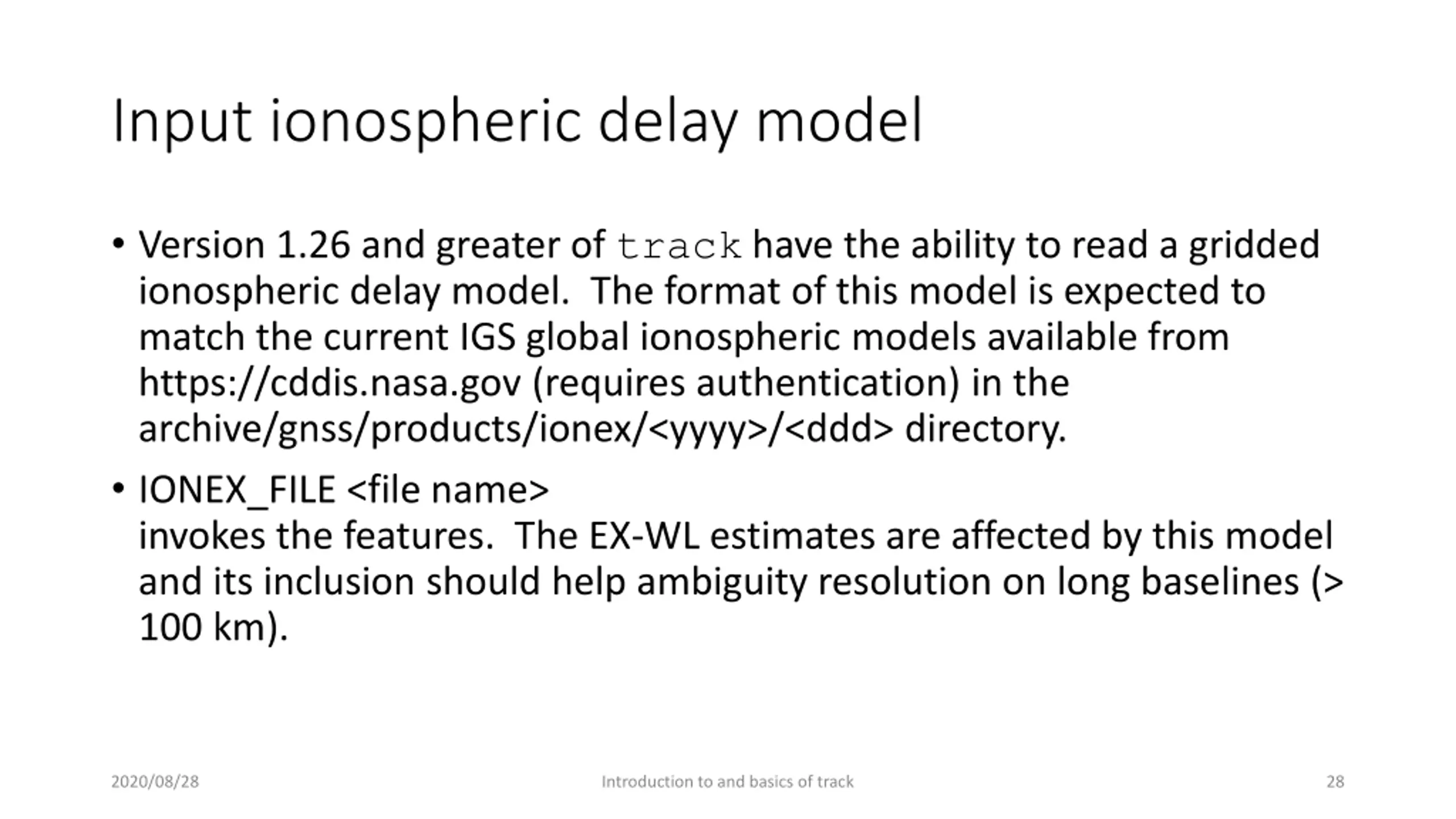 Input ionospheric delay model

• Version 1.26 and greater of track have the ability to read a gridded ionospheric delay model.  The format of this model is expected to match the current IGS global ionospheric models available from https://cddis.nasa.gov (requires authentication) in the archive/gnss/products/ionex/<yyyy>/<ddd> directory.

• IONEX_FILE <file name>
invokes the features.  The EX-WL estimates are affected by this model and its inclusion should help ambiguity resolution on long baselines (> 100 km).

2020/08/28

Introduction to and basics of track

28